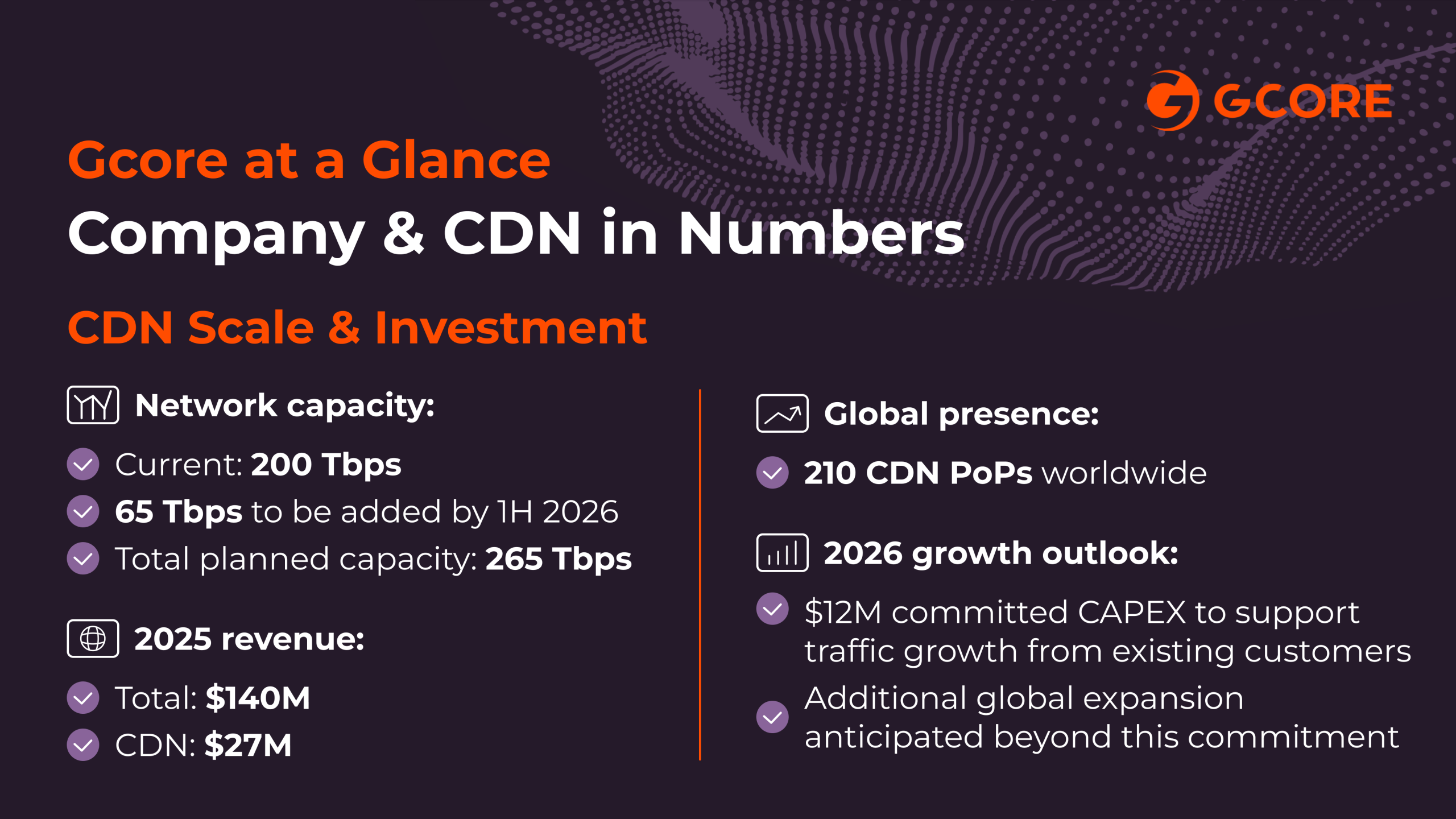 GCORE

Gcore at a Glance
Company & CDN in Numbers

CDN Scale & Investment

Network capacity:

Current: 200 Tbps
65 Tbps to be added by 1H 2026
Total planned capacity: 265 Tbps

2025 revenue:

Total: $140M
CDN: $27M

Global presence:

210 CDN PoPs worldwide

2026 growth outlook:

$12M committed CAPEX to support traffic growth from existing customers
Additional global expansion anticipated beyond this commitment